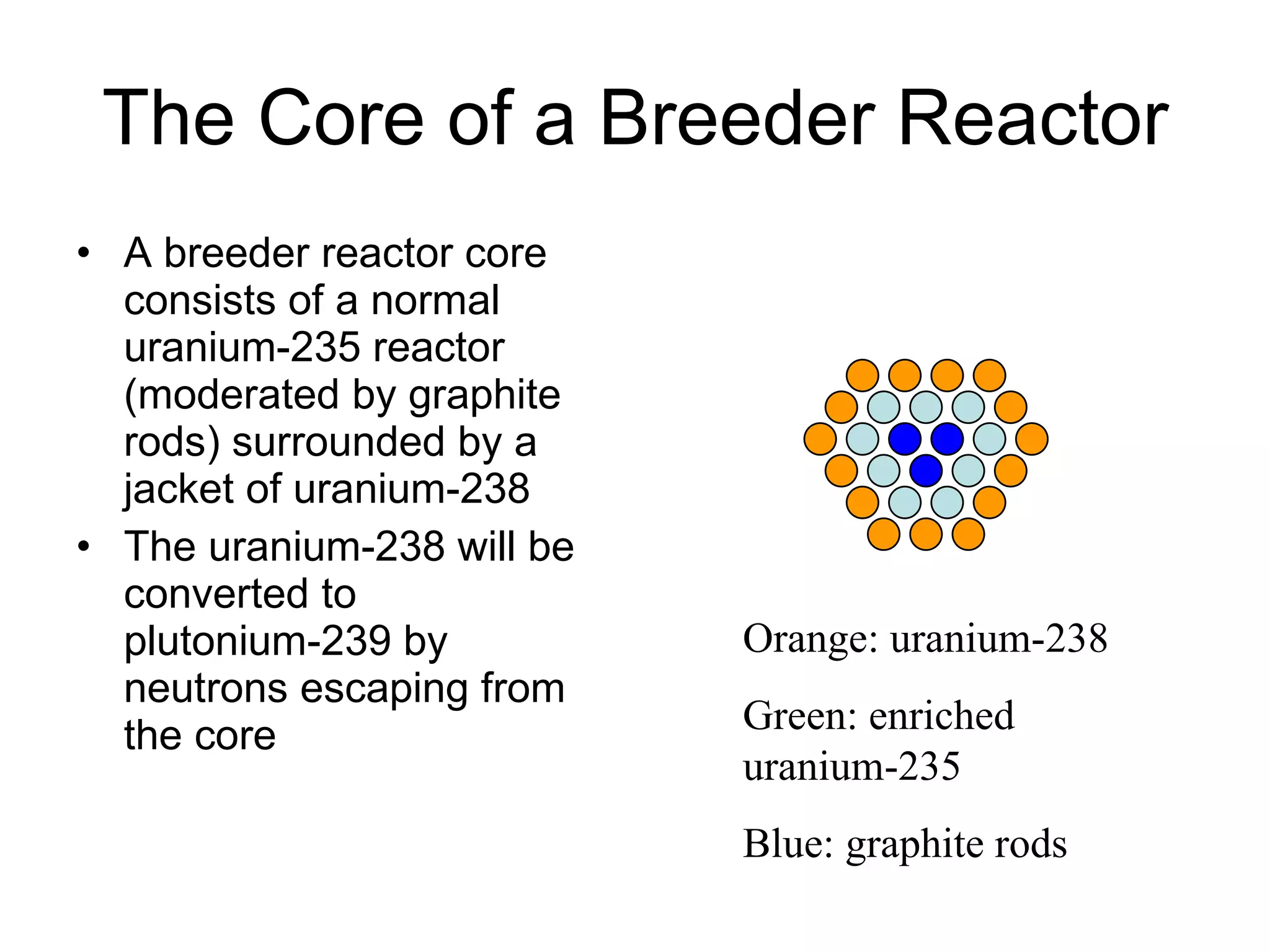 The Core of a Breeder Reactor

• A breeder reactor core consists of a normal uranium-235 reactor (moderated by graphite rods) surrounded by a jacket of uranium-238

• The uranium-238 will be converted to plutonium-239 by neutrons escaping from the core

Orange: uranium-238

Green: enriched uranium-235

Blue: graphite rods